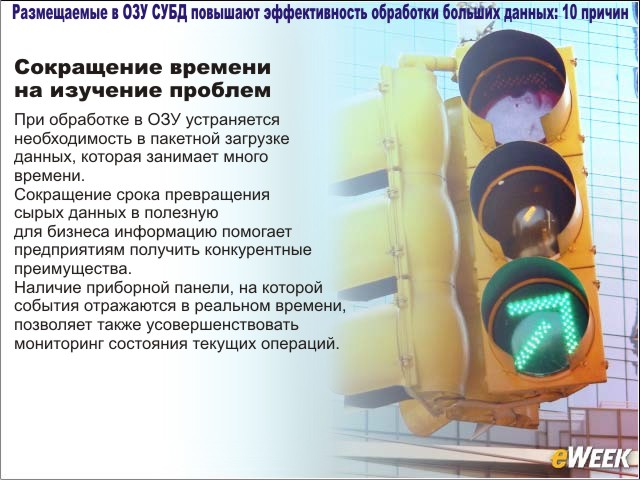 Размещаемые в ОЗУ СУБД повышают эффективность обработки больших данных: 10 причин

Сокращение времени на изучение проблем

При обработке в ОЗУ устраняется необходимость в пакетной загрузке данных, которая занимает много времени.
Сокращение срока превращения сырых данных в полезную для бизнеса информацию помогает предприятиям получить конкурентные преимущества.
Наличие приборной панели, на которой события отражаются в реальном времени, позволяет также усовершенствовать мониторинг состояния текущих операций.

eWEEK